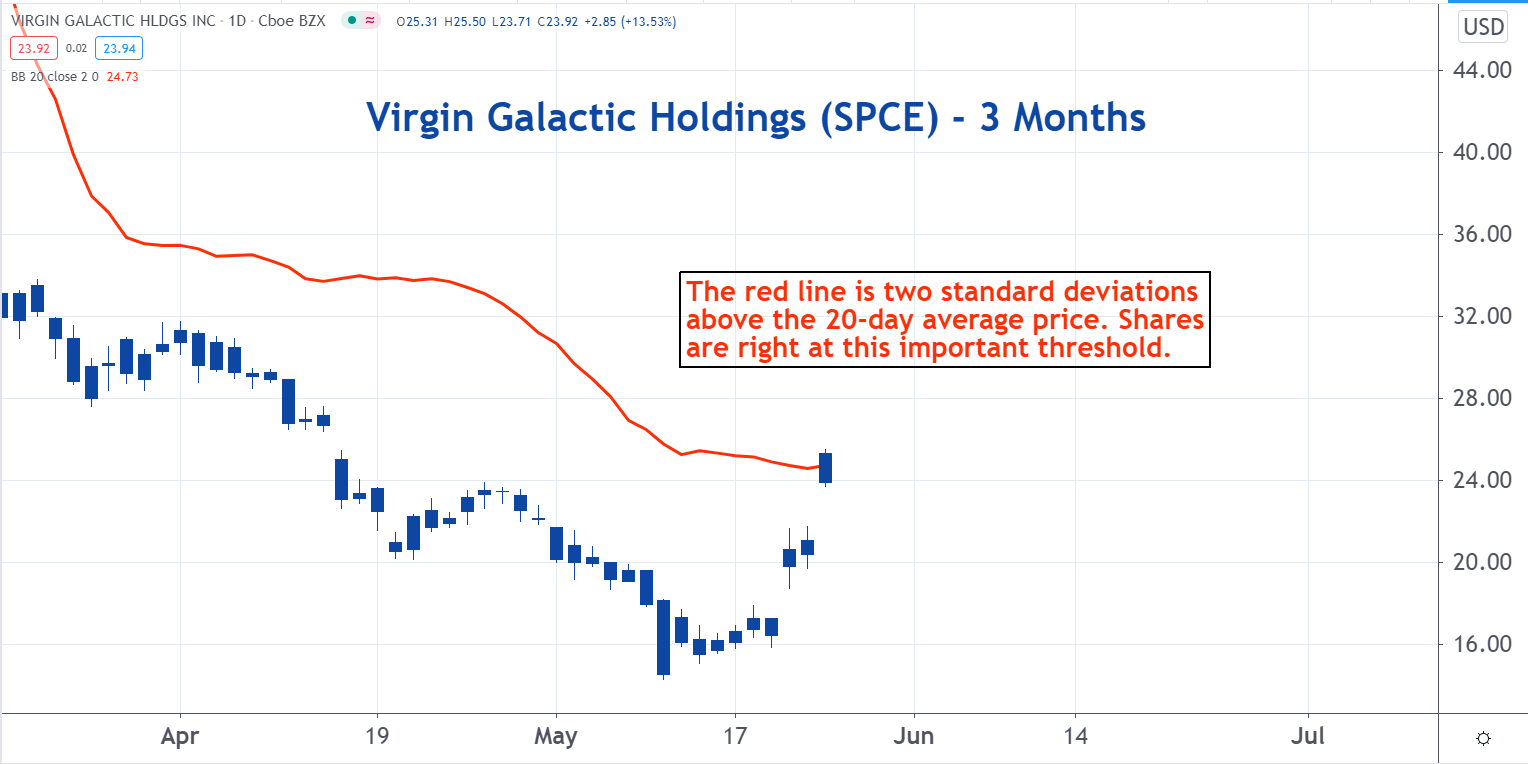 VIRGIN GALACTIC HLDGS INC · 1D · Cboe BZX O25.31 H25.50 L23.71 C23.92 +2.85 (+13.53%)

23.92 0.02 23.94

BB 20 close 2 0 24.73

USD

Virgin Galactic Holdings (SPCE) - 3 Months

The red line is two standard deviations above the 20-day average price. Shares are right at this important threshold.

44.00
40.00
36.00
32.00
28.00
24.00
20.00
16.00

Apr 19 May 17 Jun 14 Jul